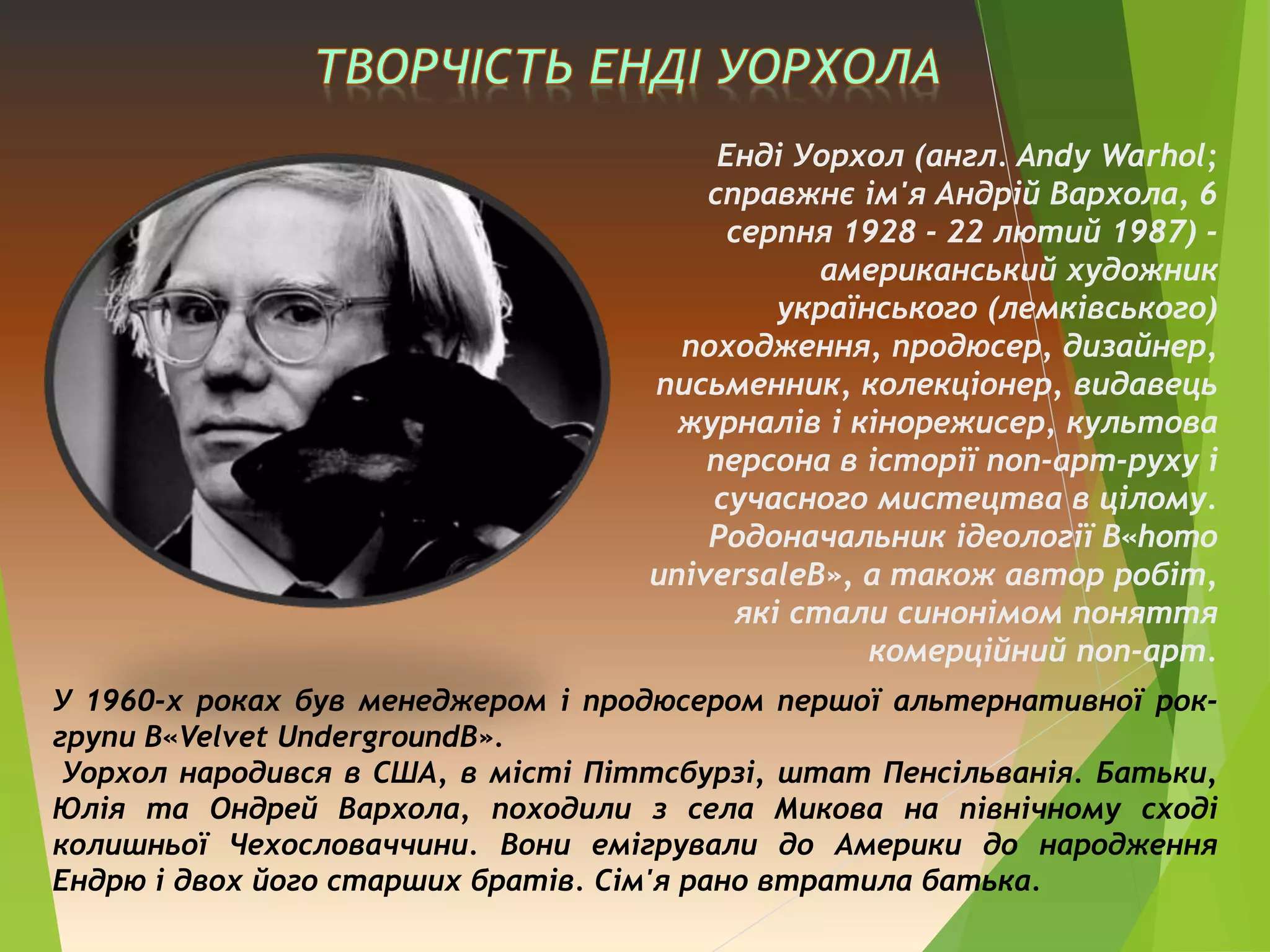 ТВОРЧІСТЬ ЕНДІ УОРХОЛА

Енді Уорхол (англ. Andy Warhol; справжнє ім'я Андрій Вархола, 6 серпня 1928 - 22 лютий 1987) - американський художник українського (лемківського) походження, продюсер, дизайнер, письменник, колекціонер, видавець журналів і кінорежисер, культова персона в історії поп-арт-руху і сучасного мистецтва в цілому. Родоначальник ідеології В«homo universaleВ», а також автор робіт, які стали синонімом поняття комерційний поп-арт.

У 1960-х роках був менеджером і продюсером першої альтернативної рок-групи В«Velvet UndergroundВ».

Уорхол народився в США, в місті Піттсбурзі, штат Пенсільванія. Батьки, Юлія та Ондрей Вархола, походили з села Микова на північному сході колишньої Чехословаччини. Вони емігрували до Америки до народження Ендрю і двох його старших братів. Сім'я рано втратила батька.